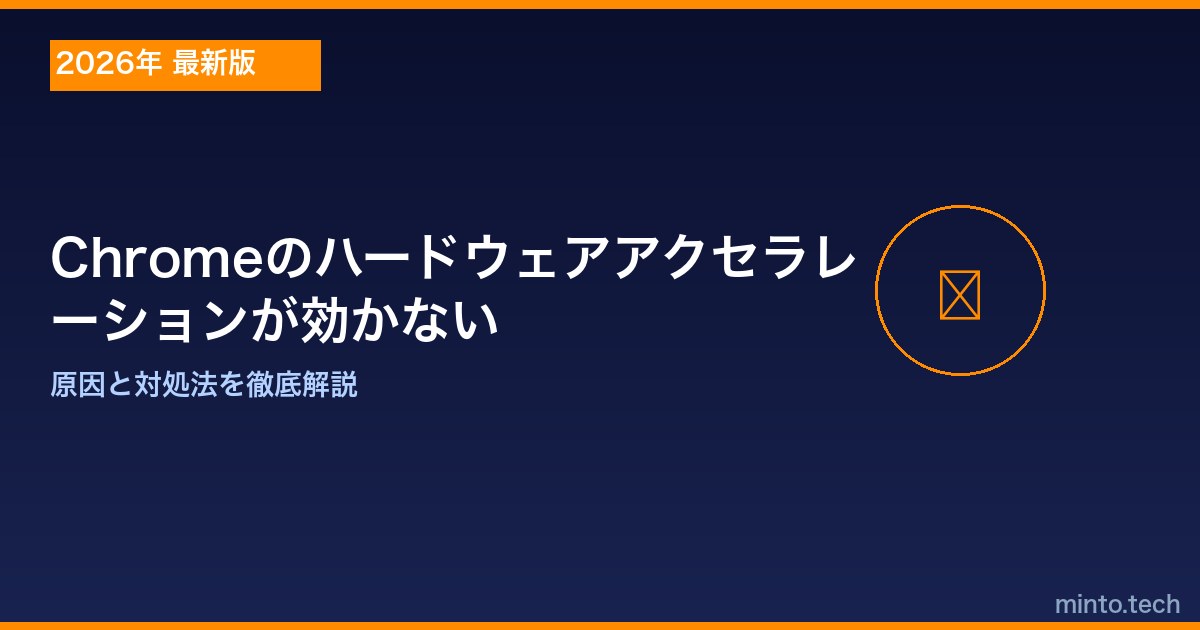 2026年 最新版

Chromeのハードウェアアクセラレーションが効かない

原因と対処法を徹底解説

minto.tech